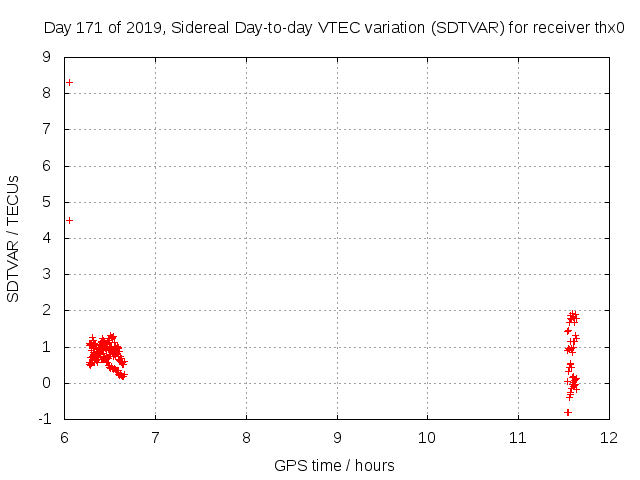 Day 171 of 2019, Sidereal Day-to-day VTEC variation (SDTVAR) for receiver thx0

SDTVAR / TECUs

9
8
7
6
5
4
3
2
1
0
-1

6
7
8
9
10
11
12

GPS time / hours